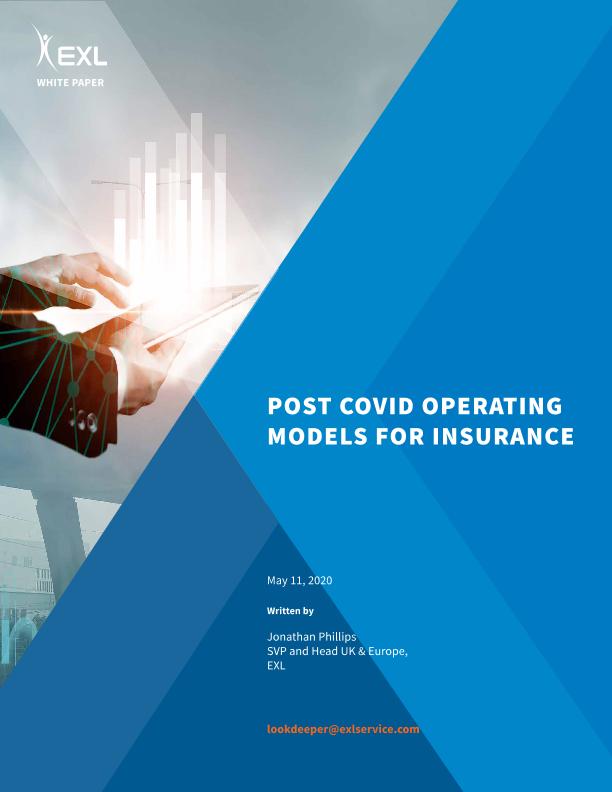 EXL
WHITE PAPER

POST COVID OPERATING MODELS FOR INSURANCE

May 11, 2020

Written by

Jonathan Phillips
SVP and Head UK & Europe,
EXL

lookdeeper@exlservice.com